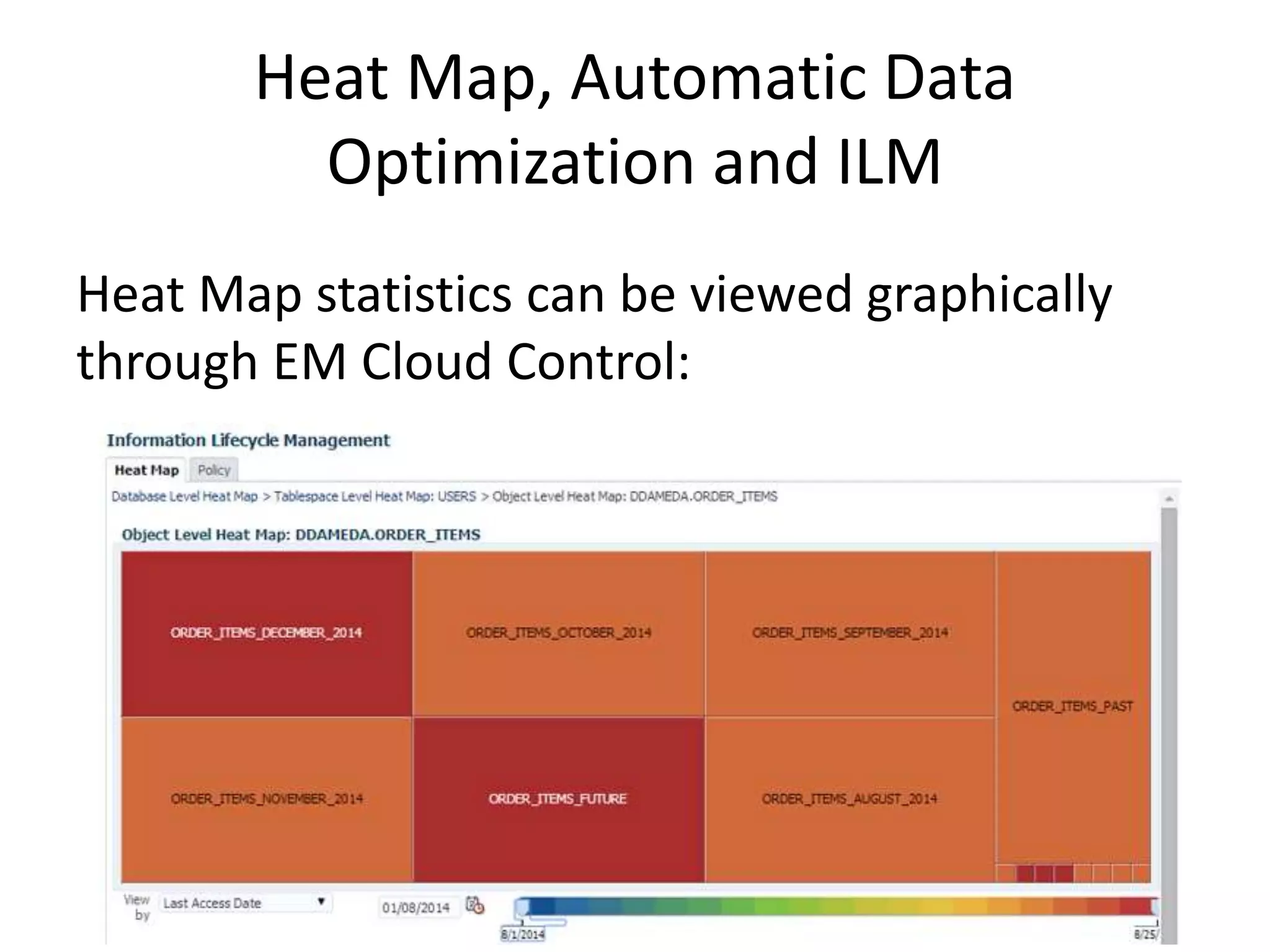 Heat Map, Automatic Data Optimization and ILM

Heat Map statistics can be viewed graphically through EM Cloud Control:

Information Lifecycle Management

Heat Map Policy

Database Level Heat Map > Tablespace Level Heat Map: USERS > Object Level Heat Map: DDAMEDA.ORDER_ITEMS

Object Level Heat Map: DDAMEDA.ORDER_ITEMS

ORDER_ITEMS_DECEMBER_2014

ORDER_ITEMS_OCTOBER_2014

ORDER_ITEMS_SEPTEMBER_2014

ORDER_ITEMS_PAST

ORDER_ITEMS_NOVEMBER_2014

ORDER_ITEMS_FUTURE

ORDER_ITEMS_AUGUST_2014

View by Last Access Date

01/08/2014

8/1/2014

8/25/